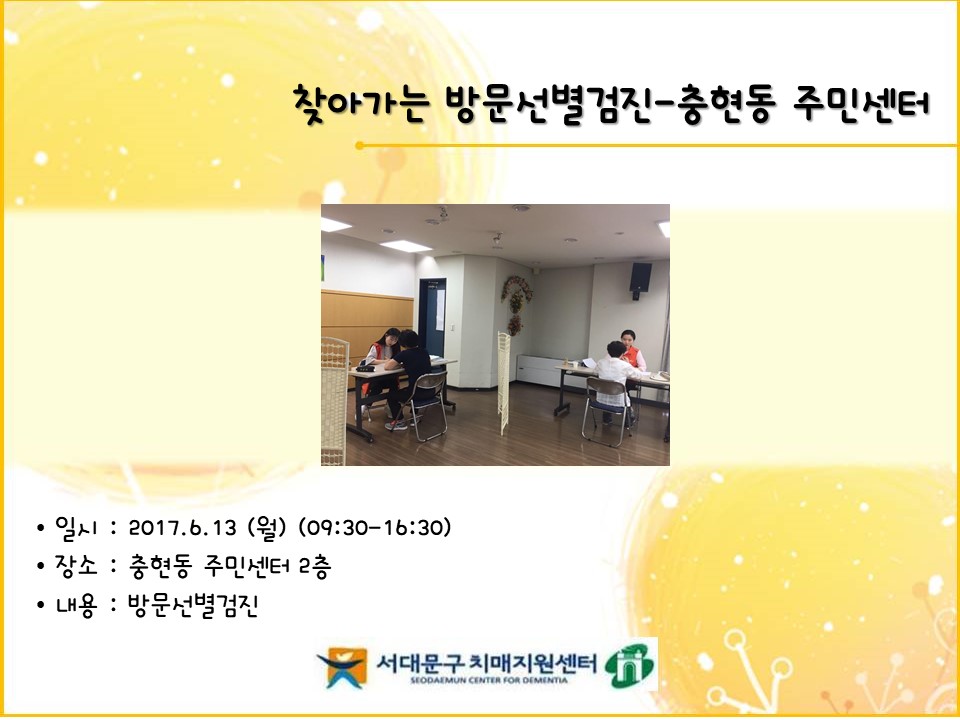 찾아가는 방문선별검진-충현동 주민센터

• 일시 : 2017.6.13 (월) (09:30-16:30)
• 장소 : 충현동 주민센터 2층
• 내용 : 방문선별검진

서대문구 치매지원센터
SEODAEMUN CENTER FOR DEMENTIA